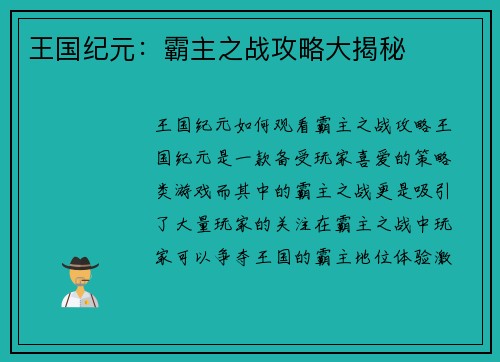 王国纪元：霸主之战攻略大揭秘

王国纪元如何观看霸主之战攻略王国纪元是一款备受玩家喜爱的策略类游戏而其中的霸主之战更是吸引了大量玩家的关注在霸主之战中玩家可以争夺王国的霸主地位体验激